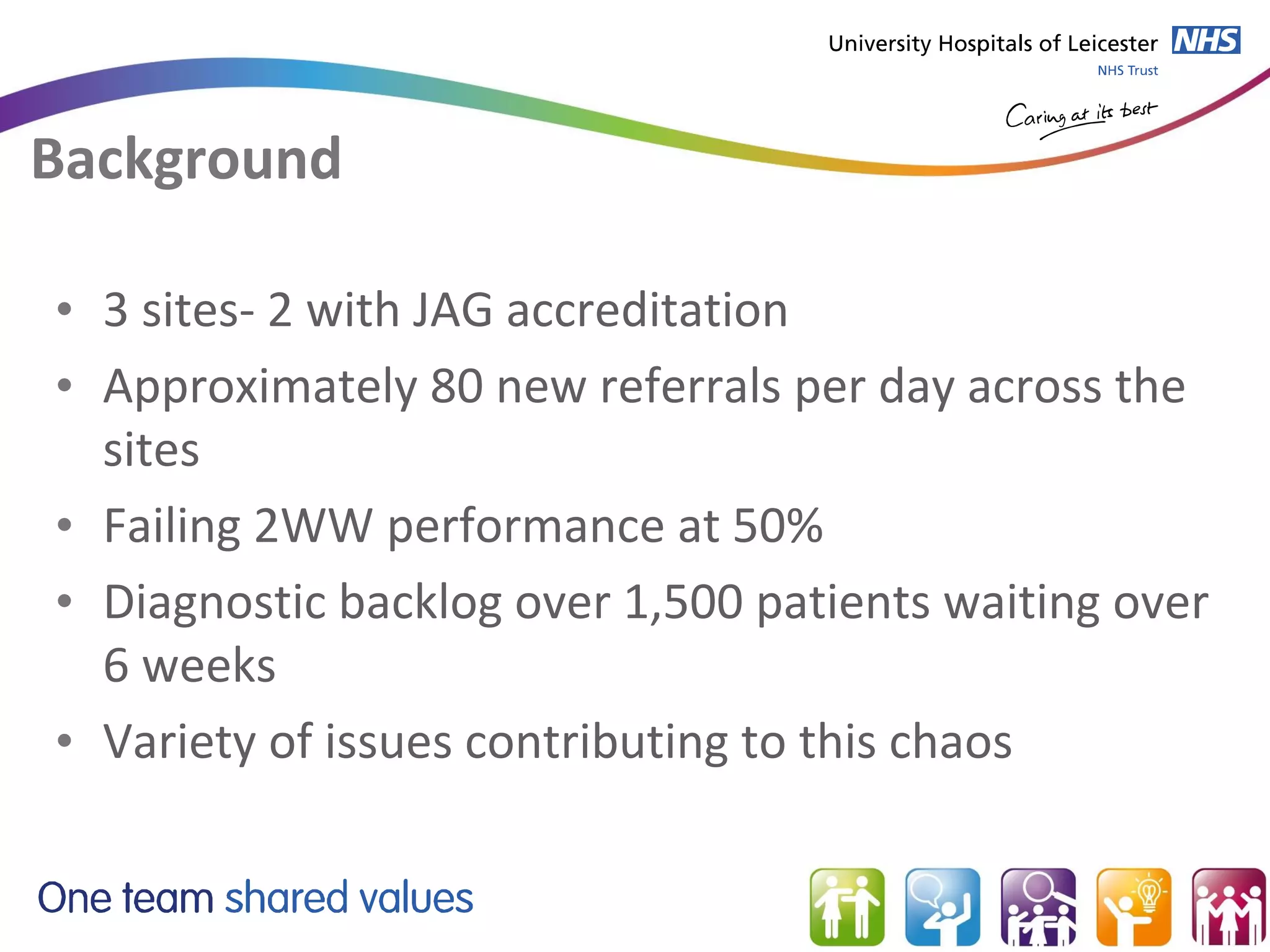 University Hospitals of Leicester NHS
NHS Trust

Caring at its best

Background

• 3 sites- 2 with JAG accreditation
• Approximately 80 new referrals per day across the sites
• Failing 2WW performance at 50%
• Diagnostic backlog over 1,500 patients waiting over 6 weeks
• Variety of issues contributing to this chaos

One team shared values